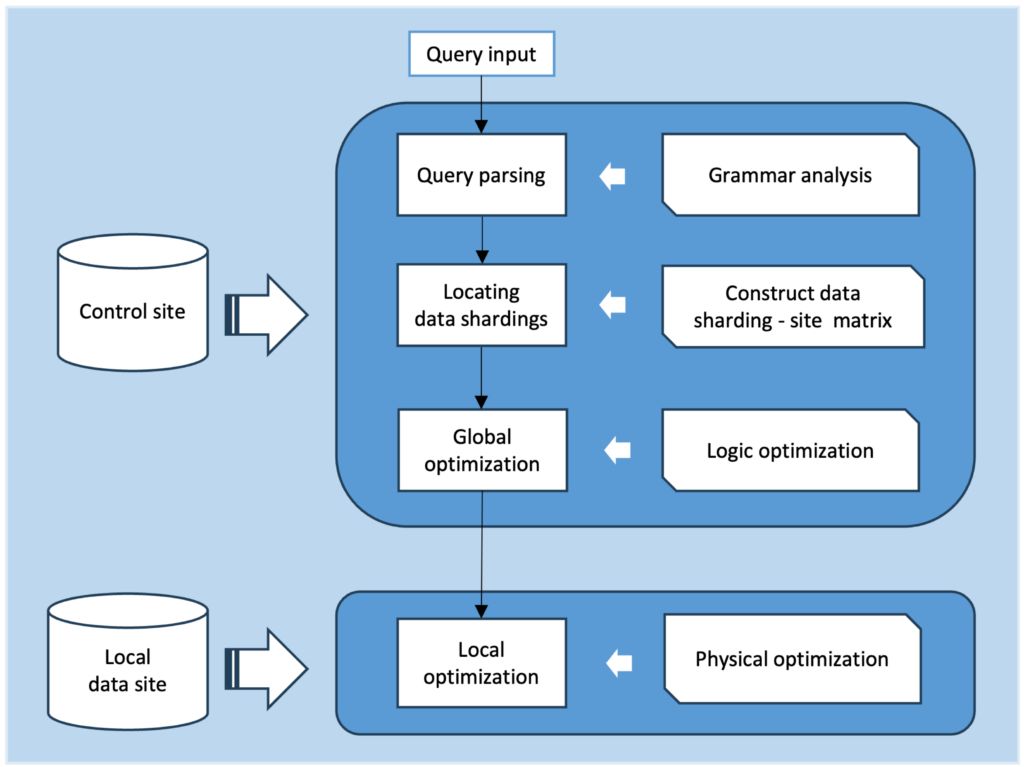 Query input

Query parsing

Grammar analysis

Control site

Locating data shardings

Construct data sharding - site matrix

Global optimization

Logic optimization

Local data site

Local optimization

Physical optimization